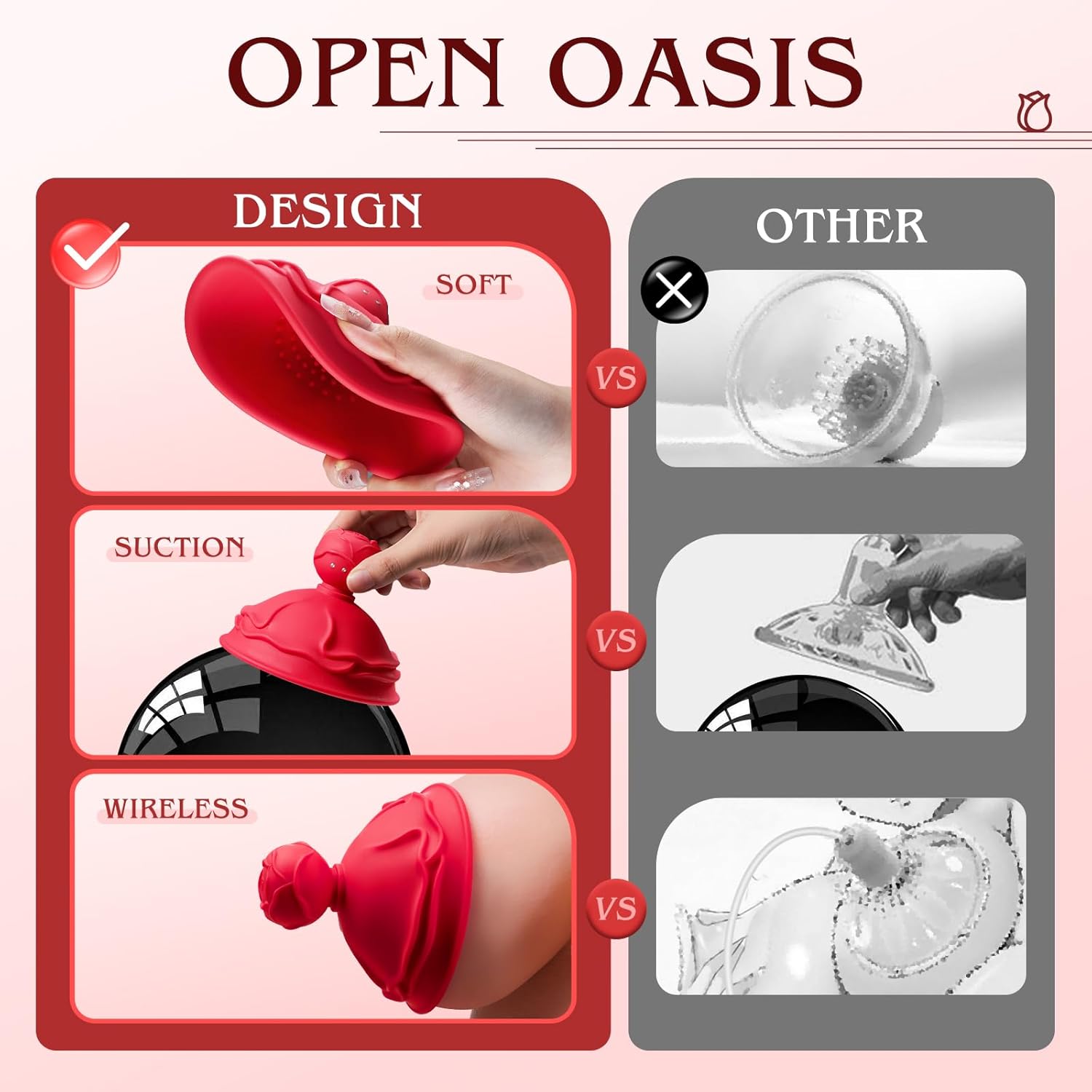 OPEN OASIS

DESIGN

SOFT

SUCTION

WIRELESS

VS

VS

VS

OTHER